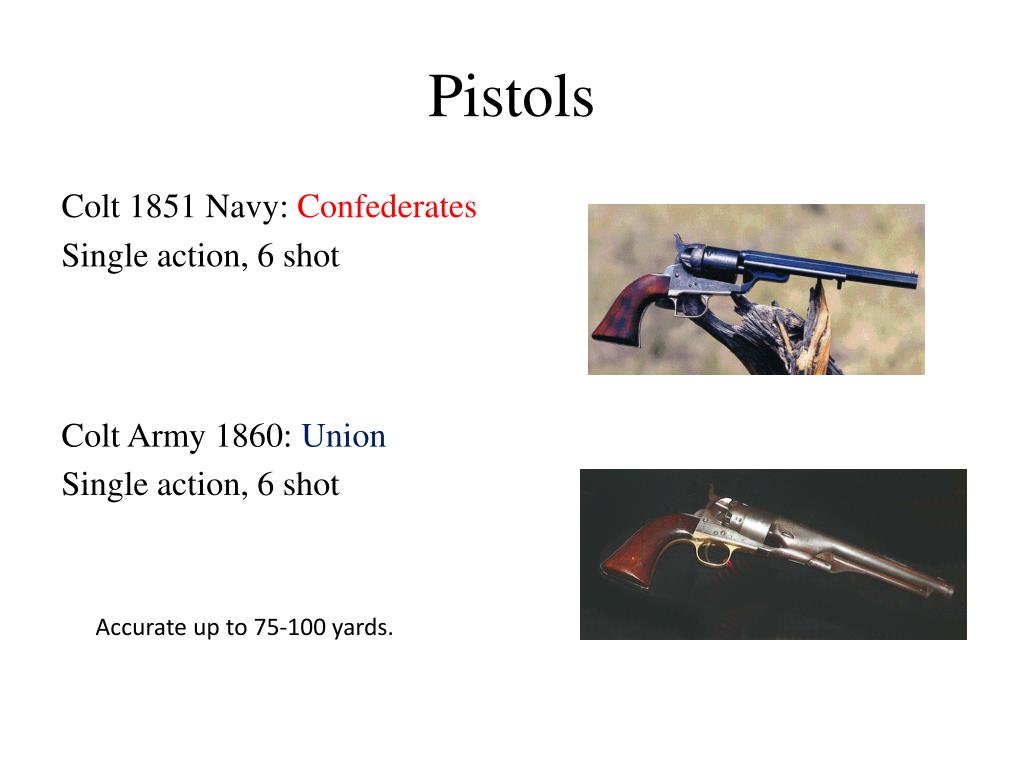 Pistols

Colt 1851 Navy: Confederates
Single action, 6 shot

Colt Army 1860: Union
Single action, 6 shot

Accurate up to 75-100 yards.